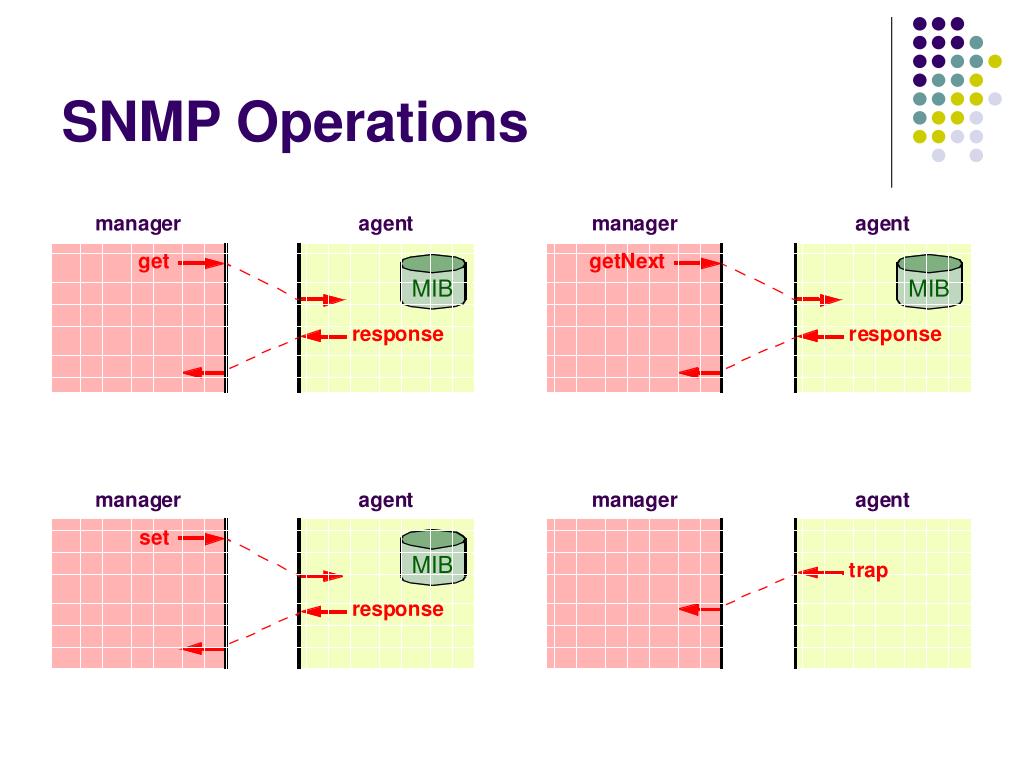 SNMP Operations

manager

agent

get

MIB

response

manager

agent

getNext

MIB

response

manager

agent

set

MIB

response

manager

agent

trap